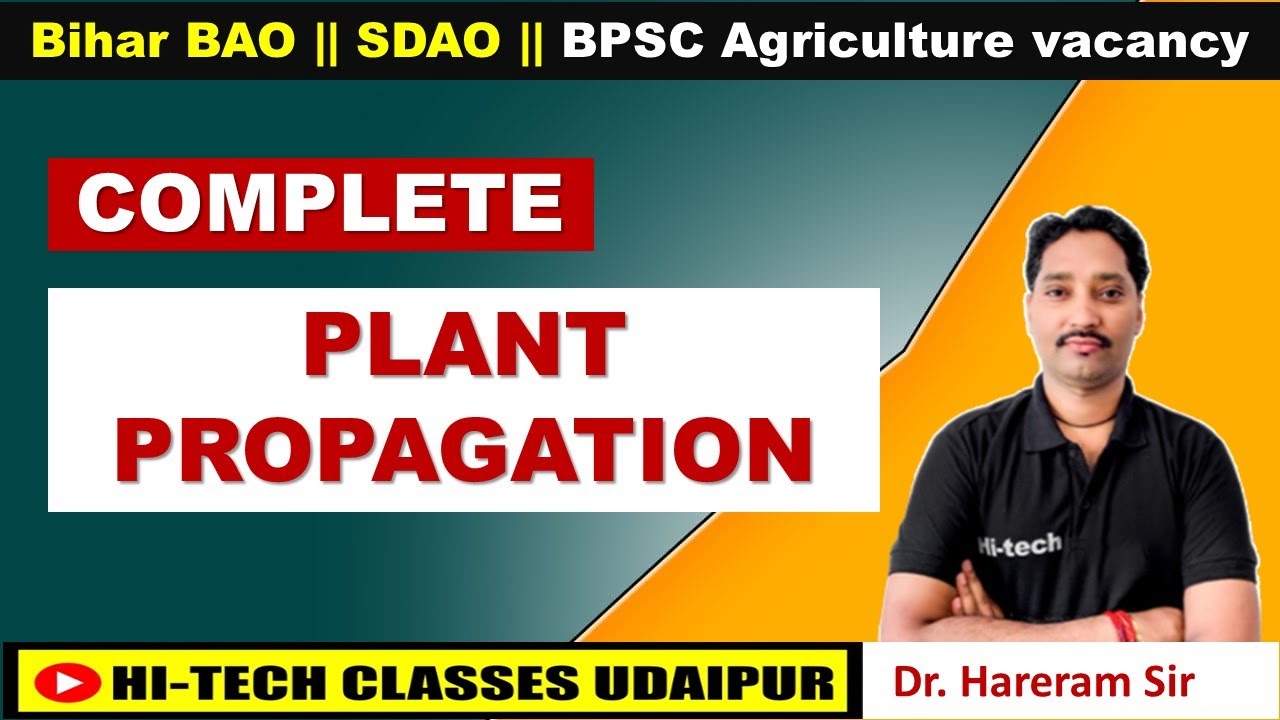 Bihar BAO || SDAO || BPSC Agriculture vacancy

COMPLETE

PLANT PROPAGATION

Hi-tech

HI-TECH CLASSES UDAIPUR

Dr. Hareram Sir